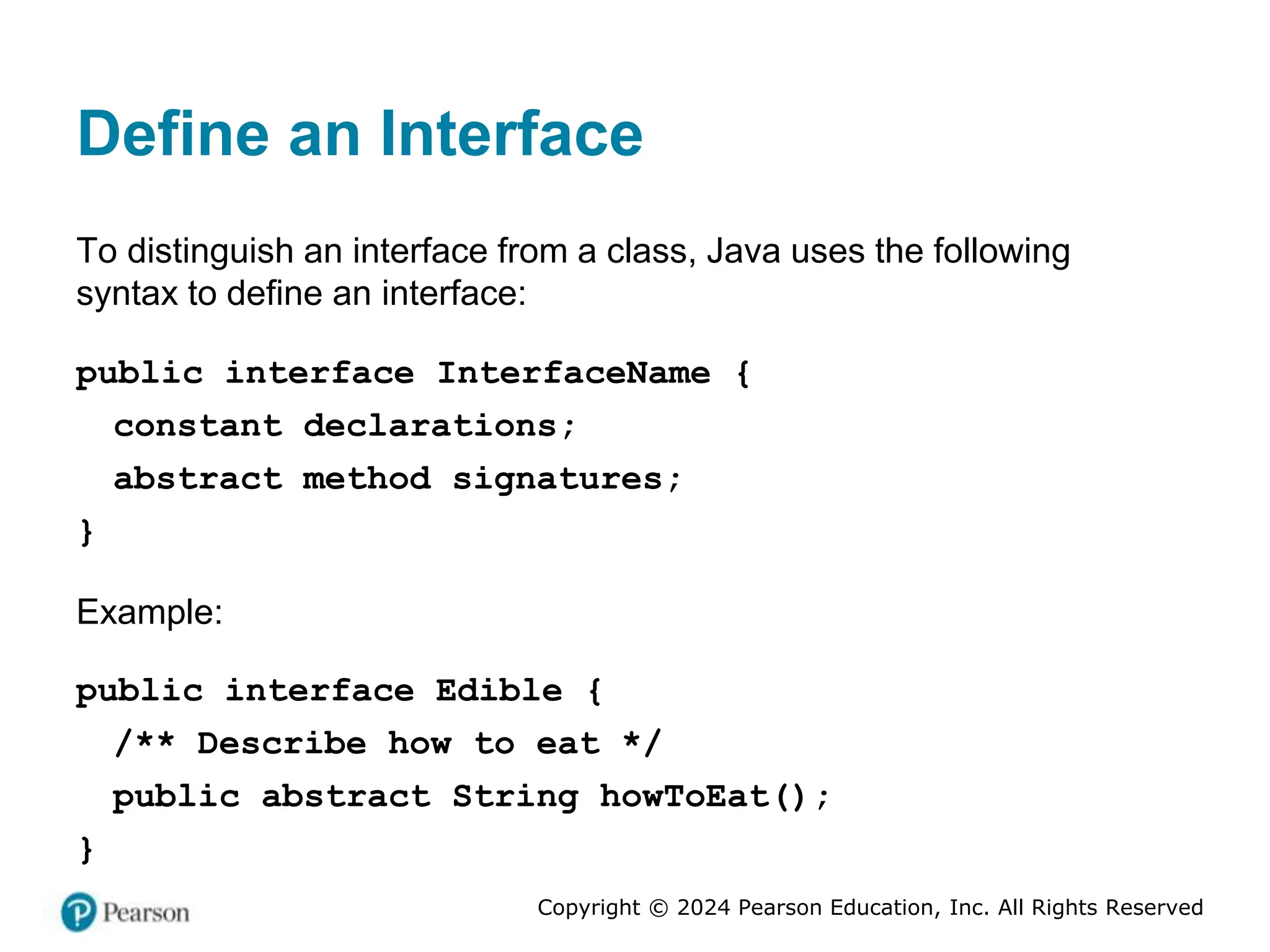 Define an Interface

To distinguish an interface from a class, Java uses the following syntax to define an interface:

public interface InterfaceName {
  constant declarations;
  abstract method signatures;
}

Example:

public interface Edible {
  /** Describe how to eat */
  public abstract String howToEat();
}

Pearson

Copyright © 2024 Pearson Education, Inc. All Rights Reserved